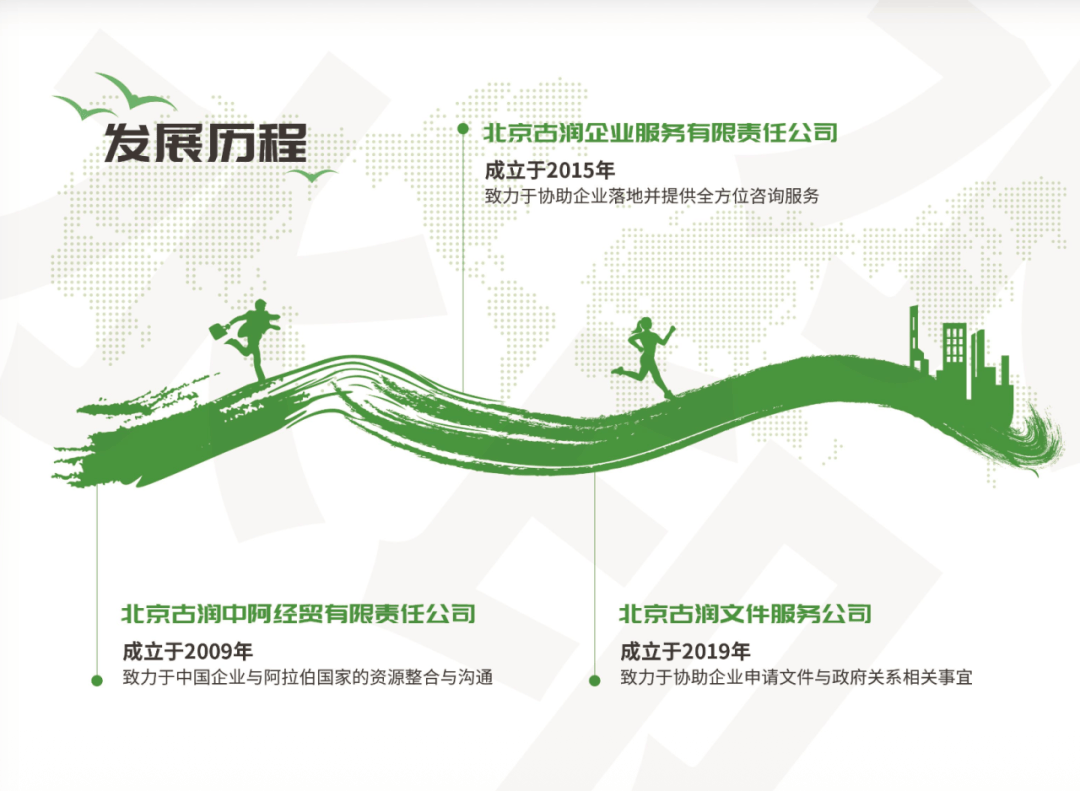 发展历程

北京古润企业服务有限责任公司
成立于2015年
致力于协助企业落地并提供全方位咨询服务

北京古润中阿经贸有限责任公司
成立于2009年
致力于中国企业与阿拉伯国家的资源整合与沟通

北京古润文件服务公司
成立于2019年
致力于协助企业申请文件与政府关系相关事宜